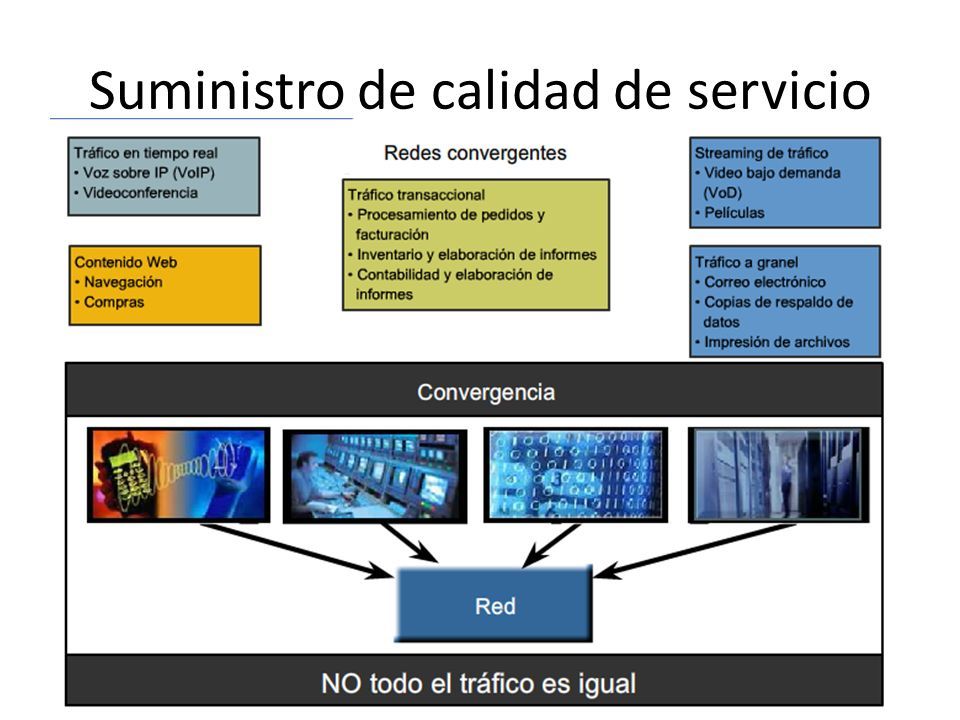 Suministro de calidad de servicio

Tráfico en tiempo real
• Voz sobre IP (VoIP)
• Videoconferencia

Contenido Web
• Navegación
• Compras

Redes convergentes

Tráfico transaccional
• Procesamiento de pedidos y facturación
• Inventario y elaboración de informes
• Contabilidad y elaboración de informes

Streaming de tráfico
• Video bajo demanda (VoD)
• Películas

Tráfico a granel
• Correo electrónico
• Copias de respaldo de datos
• Impresión de archivos

Convergencia

Red

NO todo el tráfico es igual